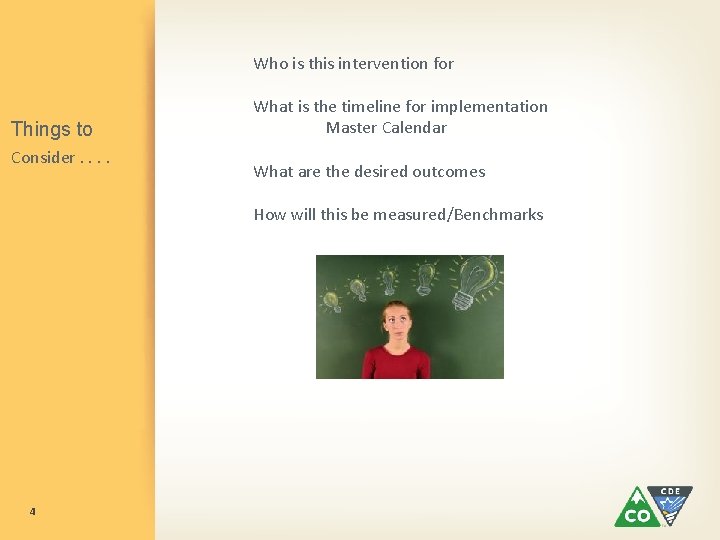 Things to
Consider . . . .

Who is this intervention for

What is the timeline for implementation
Master Calendar

What are the desired outcomes

How will this be measured/Benchmarks

4

CO CDE